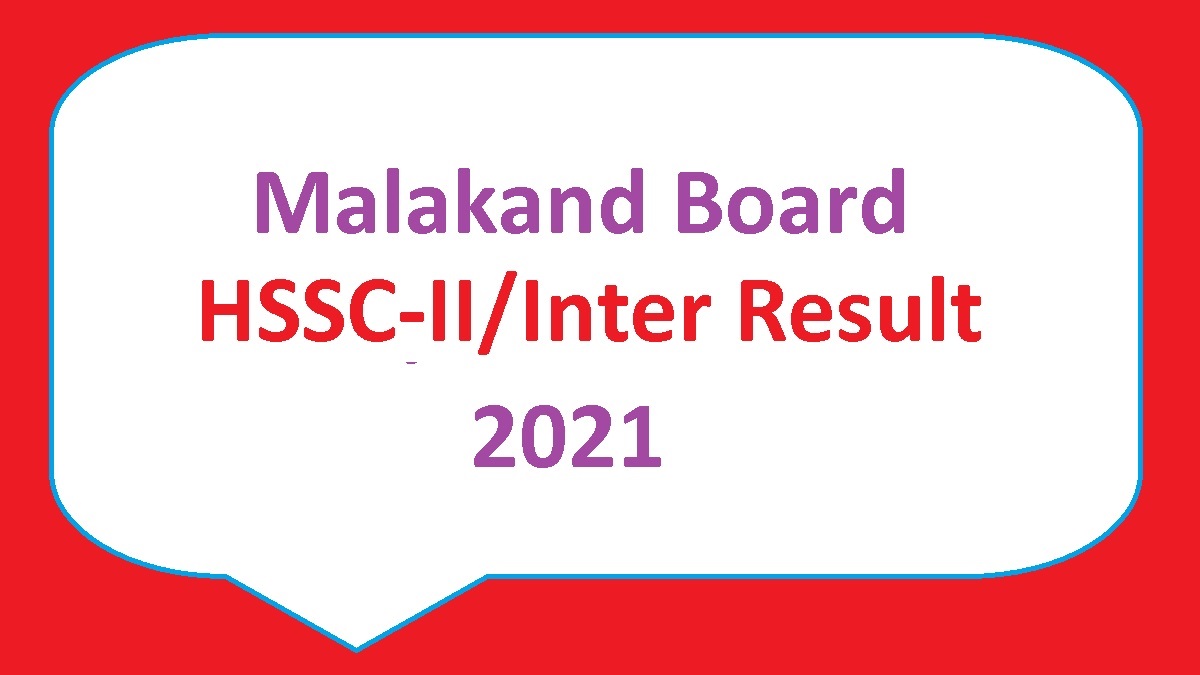 Malakand Board
HSSC-II/Inter Result
2021